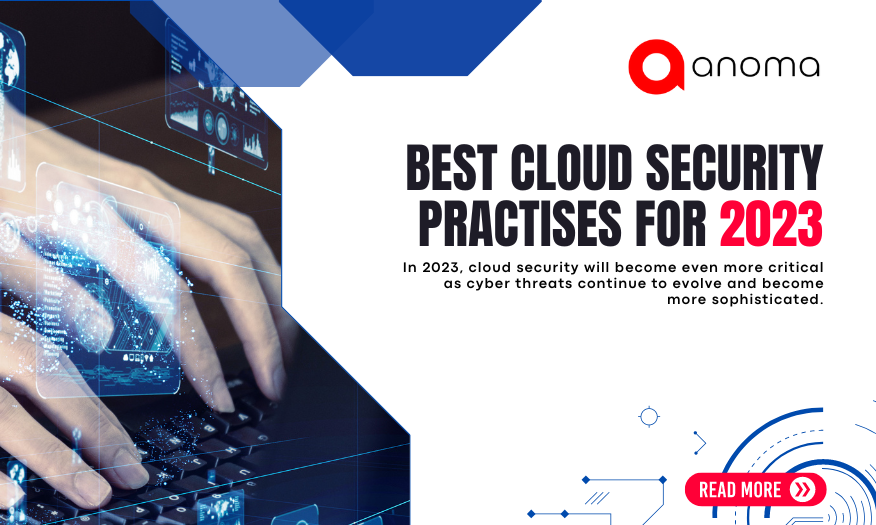 anoma

BEST CLOUD SECURITY PRACTISES FOR 2023

In 2023, cloud security will become even more critical as cyber threats continue to evolve and become more sophisticated.

READ MORE